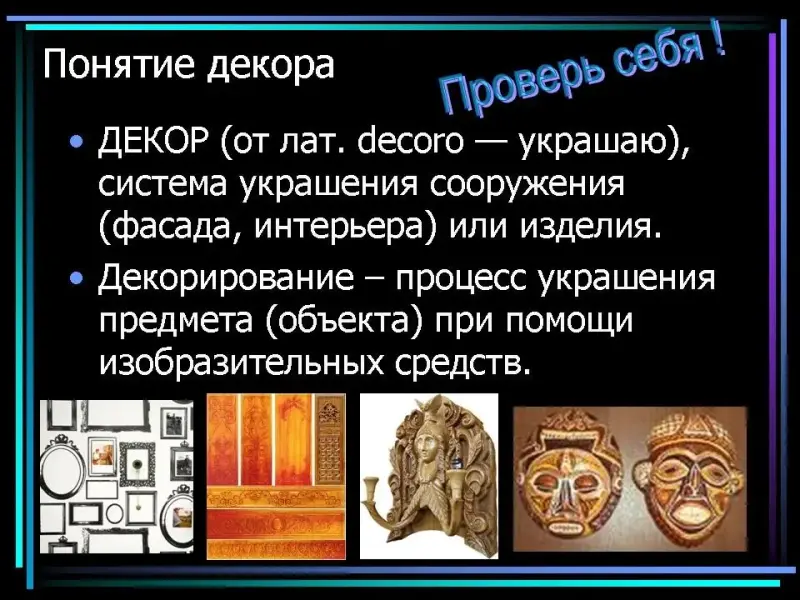 Понятие декора

Проверь себя !

• ДЕКОР (от лат. decoro — украшаю), система украшения сооружения (фасада, интерьера) или изделия.

• Декорирование – процесс украшения предмета (объекта) при помощи изобразительных средств.